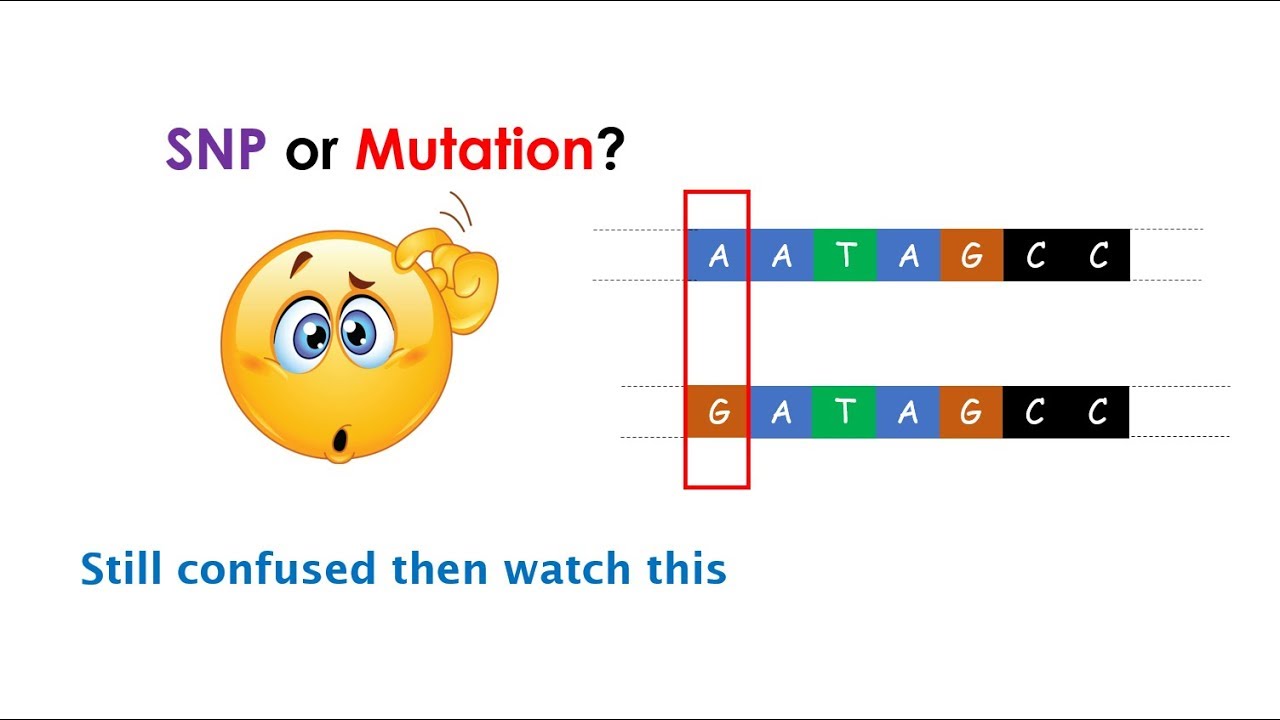 SNP or Mutation?

A A T A G C C

G A T A G C C

Still confused then watch this